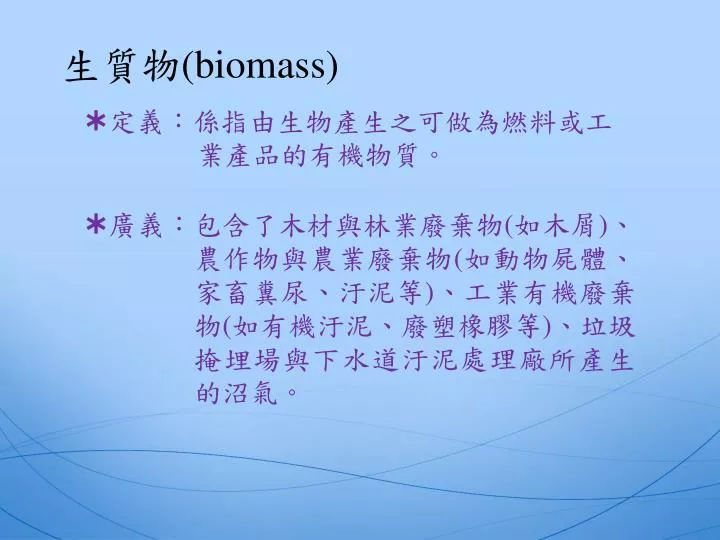 生質物(biomass)

＊定義：係指由生物產生之可做為燃料或工業產品的有機物質。

＊廣義：包含了木材與林業廢棄物(如木屑)、農作物與農業廢棄物(如動物屍體、家畜糞尿、汙泥等)、工業有機廢棄物(如有機汙泥、廢塑橡膠等)、垃圾掩埋場與下水道汙泥處理廠所產生的沼氣。